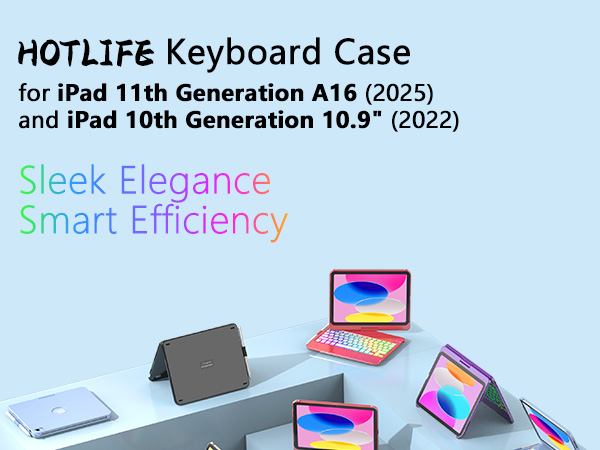 HOTLIFE Keyboard Case
for iPad 11th Generation A16 (2025) and iPad 10th Generation 10.9" (2022)

Sleek Elegance
Smart Efficiency